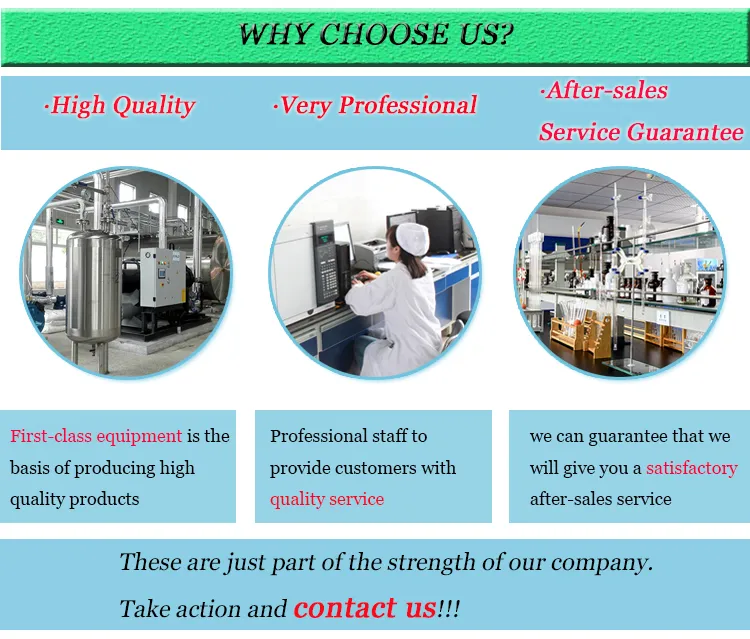 WHY CHOOSE US?

·High Quality

·Very Professional

·After-sales Service Guarantee

First-class equipment is the basis of producing high quality products

Professional staff to provide customers with quality service

we can guarantee that we will give you a satisfactory after-sales service

These are just part of the strength of our company.

Take action and contact us!!!